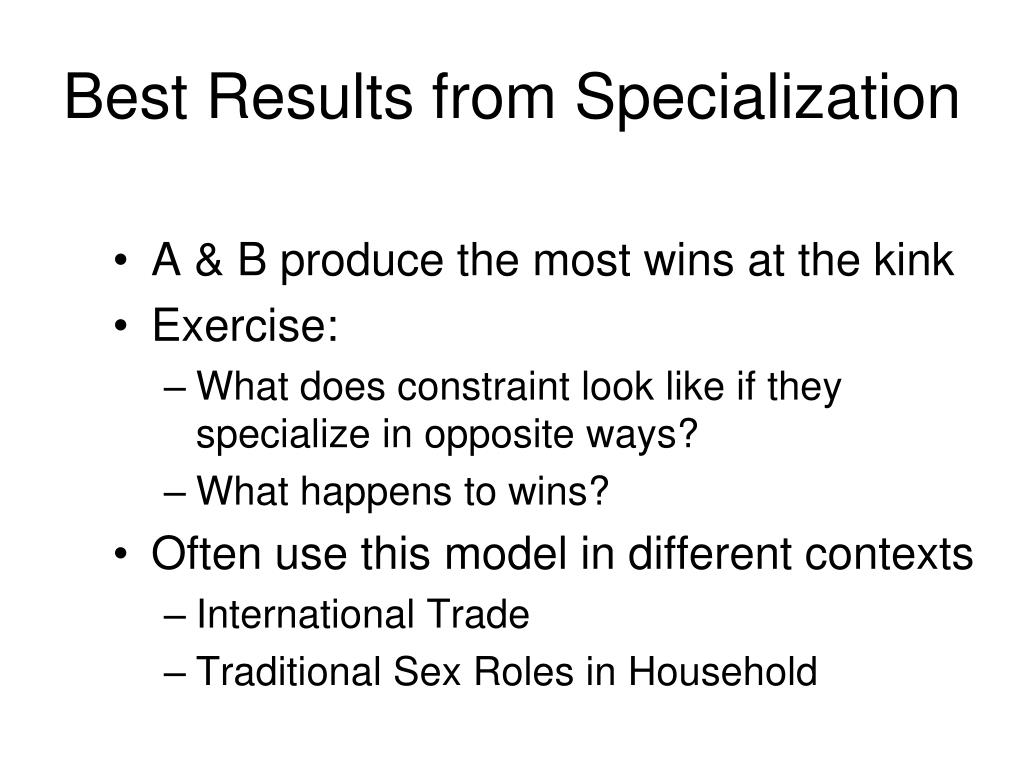 Best Results from Specialization

• A & B produce the most wins at the kink
• Exercise:
– What does constraint look like if they specialize in opposite ways?
– What happens to wins?
• Often use this model in different contexts
– International Trade
– Traditional Sex Roles in Household